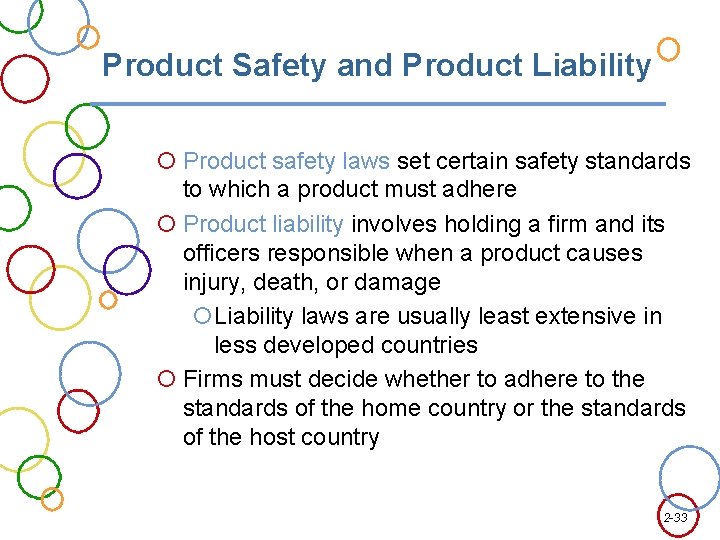 Product Safety and Product Liability

Product safety laws set certain safety standards to which a product must adhere

Product liability involves holding a firm and its officers responsible when a product causes injury, death, or damage

Liability laws are usually least extensive in less developed countries

Firms must decide whether to adhere to the standards of the home country or the standards of the host country

2-33